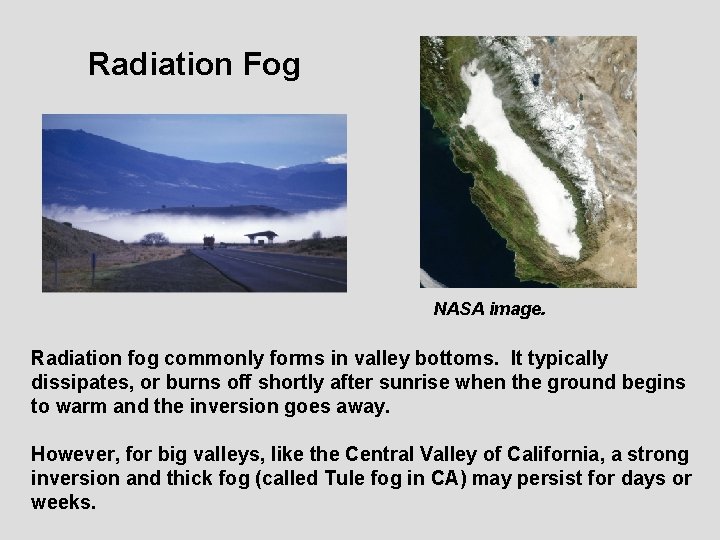 Radiation Fog

NASA image.

Radiation fog commonly forms in valley bottoms. It typically dissipates, or burns off shortly after sunrise when the ground begins to warm and the inversion goes away.

However, for big valleys, like the Central Valley of California, a strong inversion and thick fog (called Tule fog in CA) may persist for days or weeks.